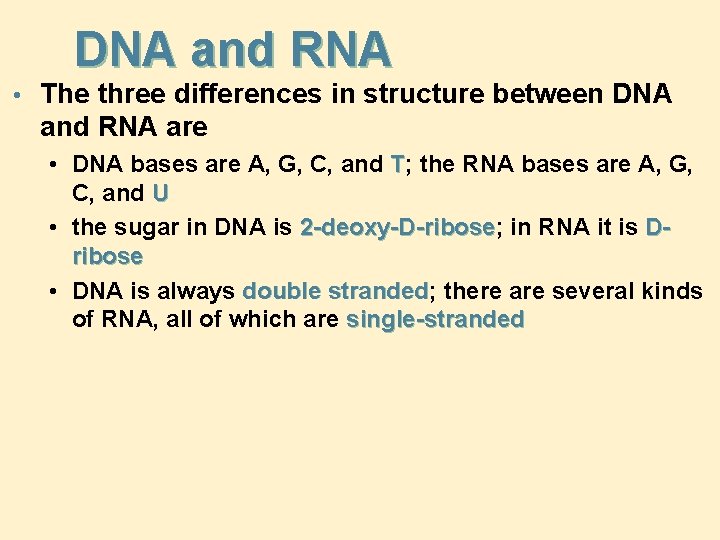 DNA and RNA

• The three differences in structure between DNA and RNA are

• DNA bases are A, G, C, and T; the RNA bases are A, G, C, and U

• the sugar in DNA is 2-deoxy-D-ribose; in RNA it is D-ribose

• DNA is always double stranded; there are several kinds of RNA, all of which are single-stranded